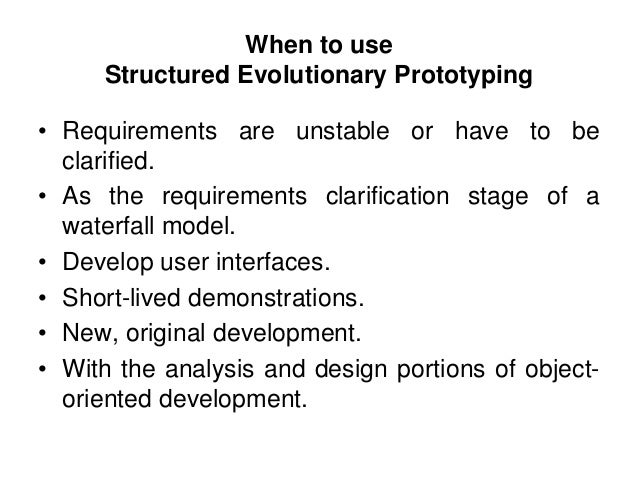 When to use
Structured Evolutionary Prototyping

• Requirements are unstable or have to be clarified.
• As the requirements clarification stage of a waterfall model.
• Develop user interfaces.
• Short-lived demonstrations.
• New, original development.
• With the analysis and design portions of object-oriented development.